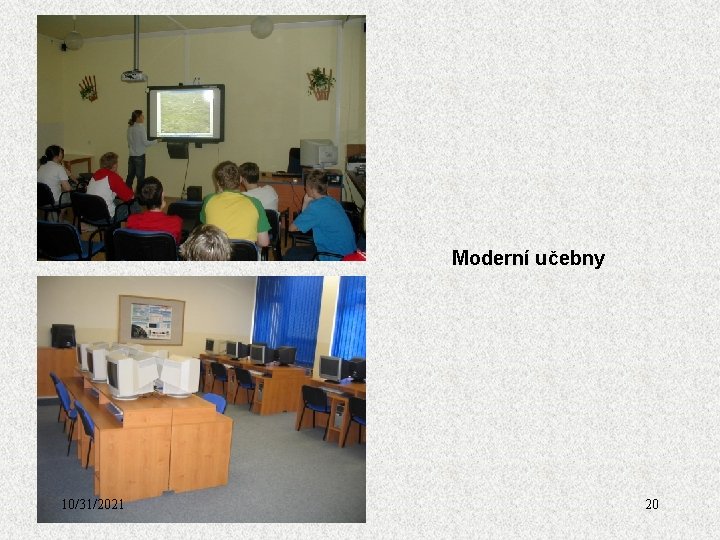 Moderní učebny

10/31/2021

20